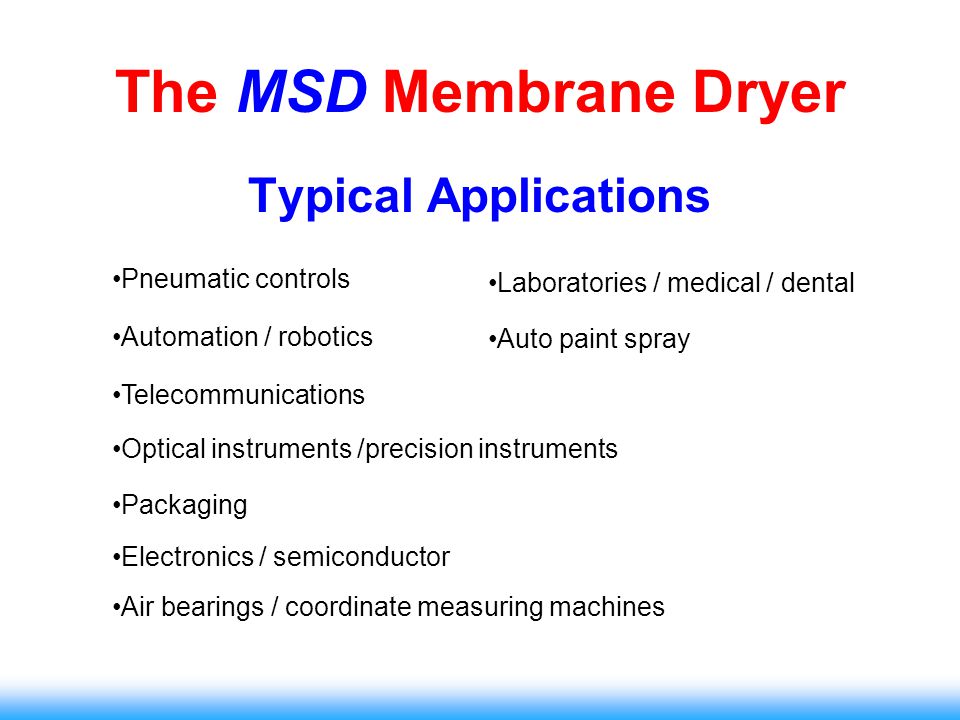 The MSD Membrane Dryer

Typical Applications

•Pneumatic controls

•Automation / robotics

•Telecommunications

•Optical instruments /precision instruments

•Packaging

•Electronics / semiconductor

•Air bearings / coordinate measuring machines

•Laboratories / medical / dental

•Auto paint spray